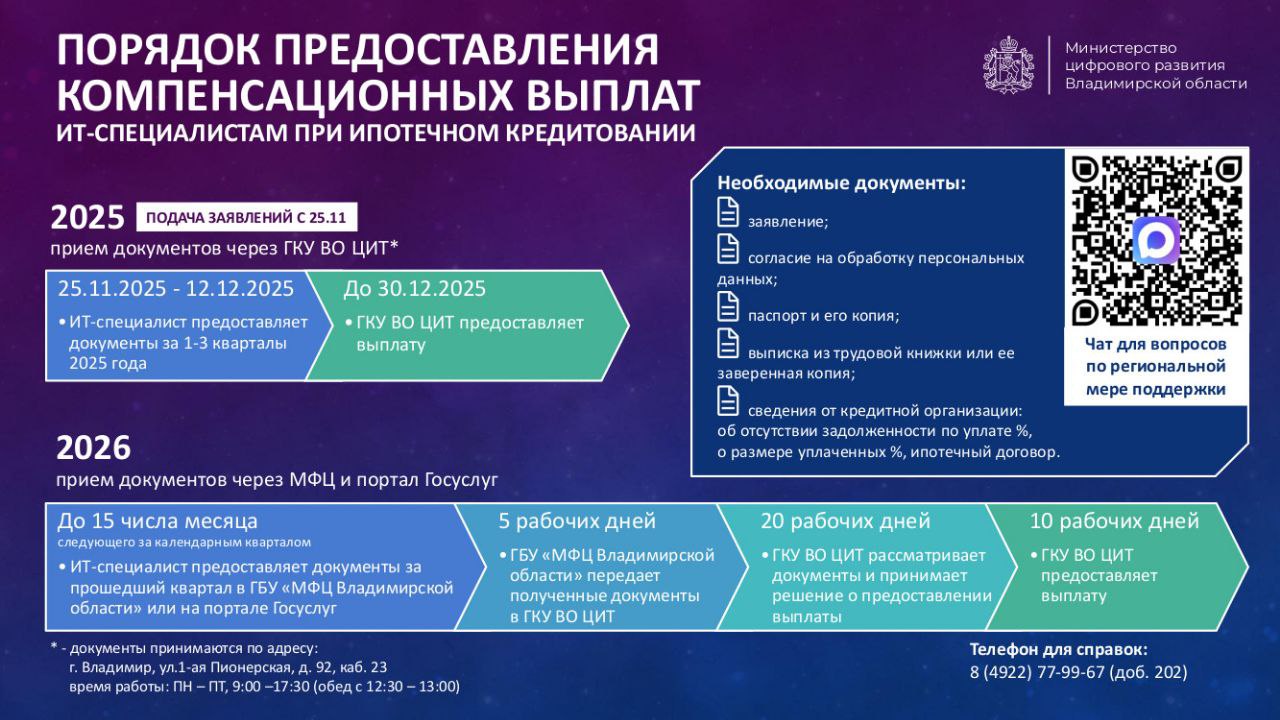 ПОРЯДОК ПРЕДОСТАВЛЕНИЯ КОМПЕНСАЦИОННЫХ ВЫПЛАТ
ИТ-СПЕЦИАЛИСТАМ ПРИ ИПОТЕЧНОМ КРЕДИТОВАНИИ

Министерство цифрового развития Владимирской области

2025 ПОДАЧА ЗАЯВЛЕНИЙ С 25.11
прием документов через ГКУ ВО ЦИТ*

25.11.2025 - 12.12.2025
• ИТ-специалист предоставляет документы за 1-3 кварталы 2025 года

До 30.12.2025
• ГКУ ВО ЦИТ предоставляет выплату

Необходимые документы:
заявление;
согласие на обработку персональных данных;
паспорт и его копия;
выписка из трудовой книжки или ее заверенная копия;
сведения от кредитной организации: об отсутствии задолженности по уплате %, о размере уплаченных %, ипотечный договор.

Чат для вопросов по региональной мере поддержки

2026
прием документов через МФЦ и портал Госуслуг

До 15 числа месяца
следующего за календарным кварталом
• ИТ-специалист предоставляет документы за прошедший квартал в ГБУ «МФЦ Владимирской области» или на портале Госуслуг

5 рабочих дней
• ГБУ «МФЦ Владимирской области» передает полученные документы в ГКУ ВО ЦИТ

20 рабочих дней
• ГКУ ВО ЦИТ рассматривает документы и принимает решение о предоставлении выплаты

10 рабочих дней
• ГКУ ВО ЦИТ предоставляет выплату

* - документы принимаются по адресу:
г. Владимир, ул.1-ая Пионерская, д. 92, каб. 23
время работы: ПН – ПТ, 9:00 –17:30 (обед с 12:30 – 13:00)

Телефон для справок:
8 (4922) 77-99-67 (доб. 202)